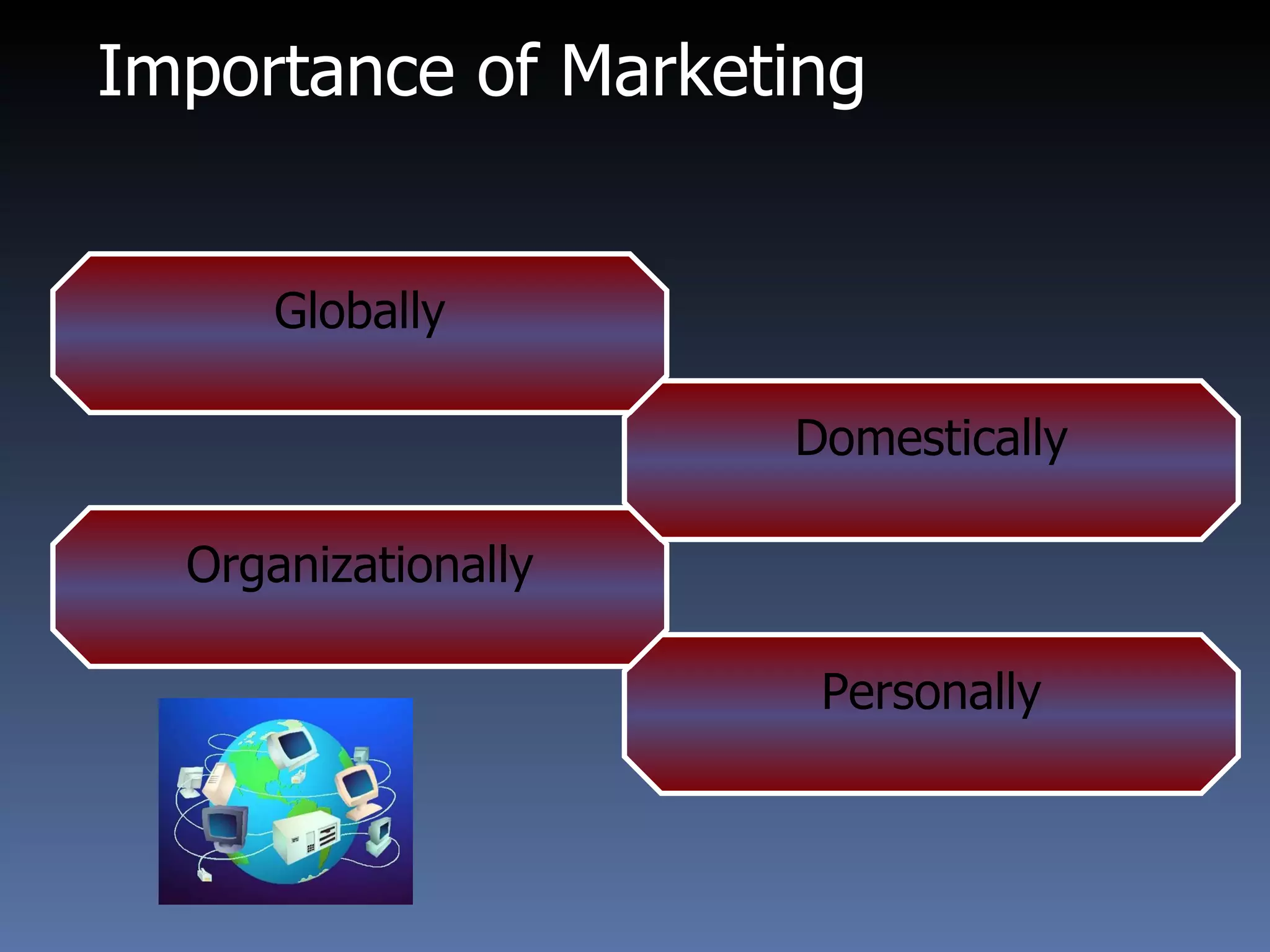 Importance of Marketing

Globally

Domestically

Organizationally

Personally